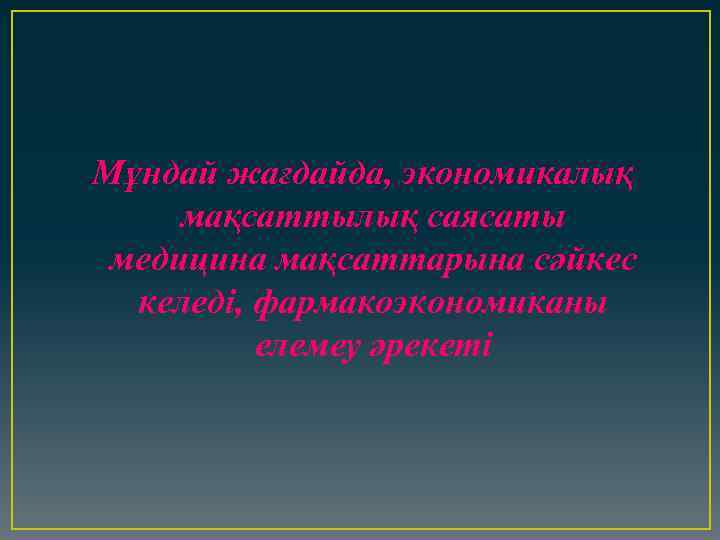 Мұндай жағдайда, экономикалық мақсаттылық саясаты медицина мақсаттарына сәйкес келеді, фармакоэкономиканы елемеу әрекеті